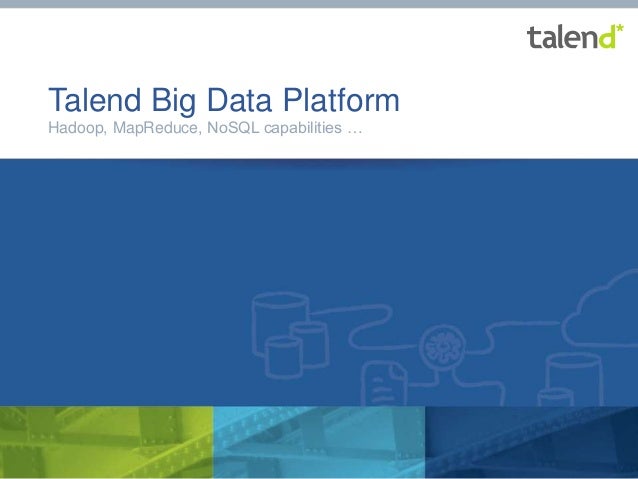 talend*

Talend Big Data Platform
Hadoop, MapReduce, NoSQL capabilities …